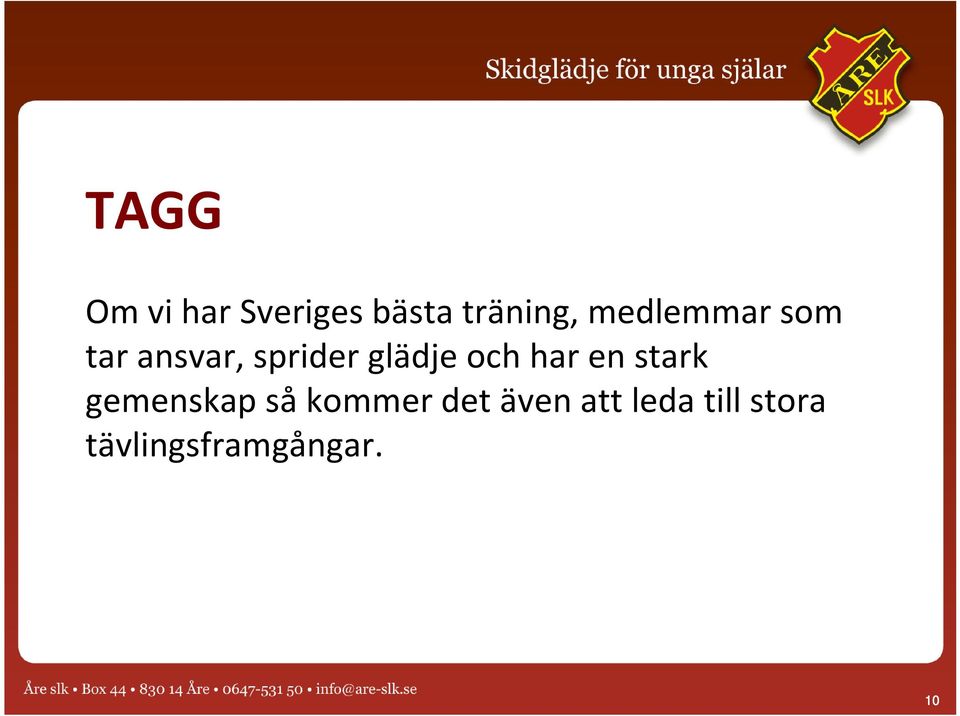 Skidglädje för unga själar

ÅRE SLK

TAGG

Om vi har Sveriges bästa träning, medlemmar som tar ansvar, sprider glädje och har en stark gemenskap så kommer det även att leda till stora tävlingsframgångar.

Åre slk • Box 44 • 830 14 Åre • 0647-531 50 • info@are-slk.se

10